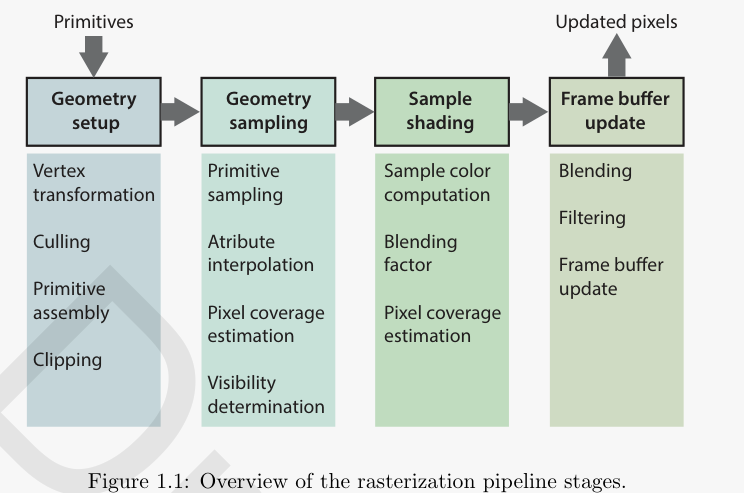 Primitives

Updated pixels

Geometry setup

Geometry sampling

Sample shading

Frame buffer update

Vertex transformation

Culling

Primitive assembly

Clipping

Primitive sampling

Atribute interpolation

Pixel coverage estimation

Visibility determination

Sample color computation

Blending factor

Pixel coverage estimation

Blending

Filtering

Frame buffer update

Figure 1.1: Overview of the rasterization pipeline stages.